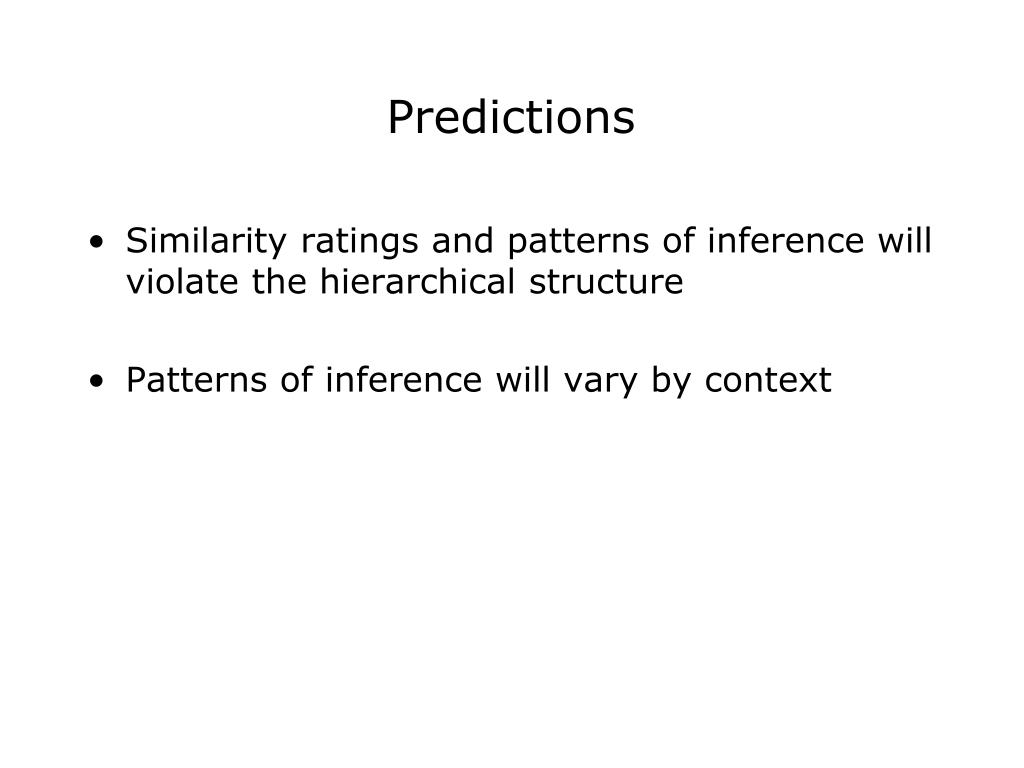 Predictions

• Similarity ratings and patterns of inference will violate the hierarchical structure

• Patterns of inference will vary by context